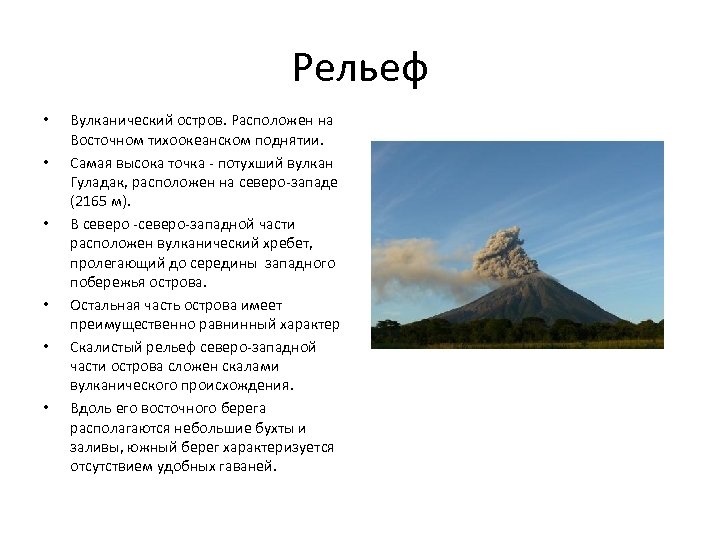 Рельеф

• Вулканический остров. Расположен на Восточном тихоокеанском поднятии.
• Самая высока точка - потухший вулкан Гуладак, расположен на северо-западе (2165 м).
• В северо -северо-западной части расположен вулканический хребет, пролегающий до середины западного побережья острова.
• Остальная часть острова имеет преимущественно равнинный характер
• Скалистый рельеф северо-западной части острова сложен скалами вулканического происхождения.
• Вдоль его восточного берега располагаются небольшие бухты и заливы, южный берег характеризуется отсутствием удобных гаваней.